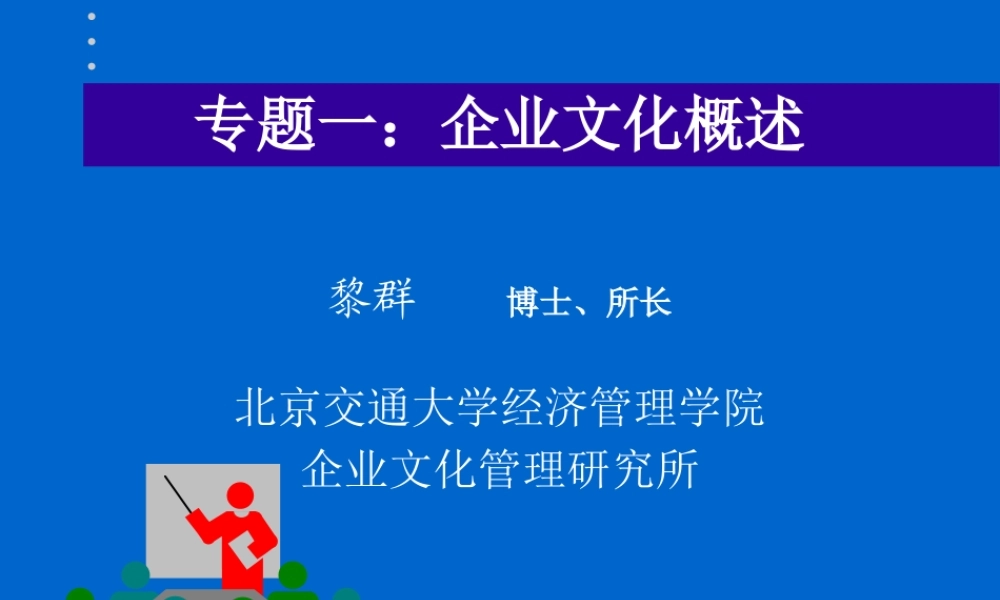 专题一：企业文化概述

黎群 博士、所长

北京交通大学经济管理学院
企业文化管理研究所